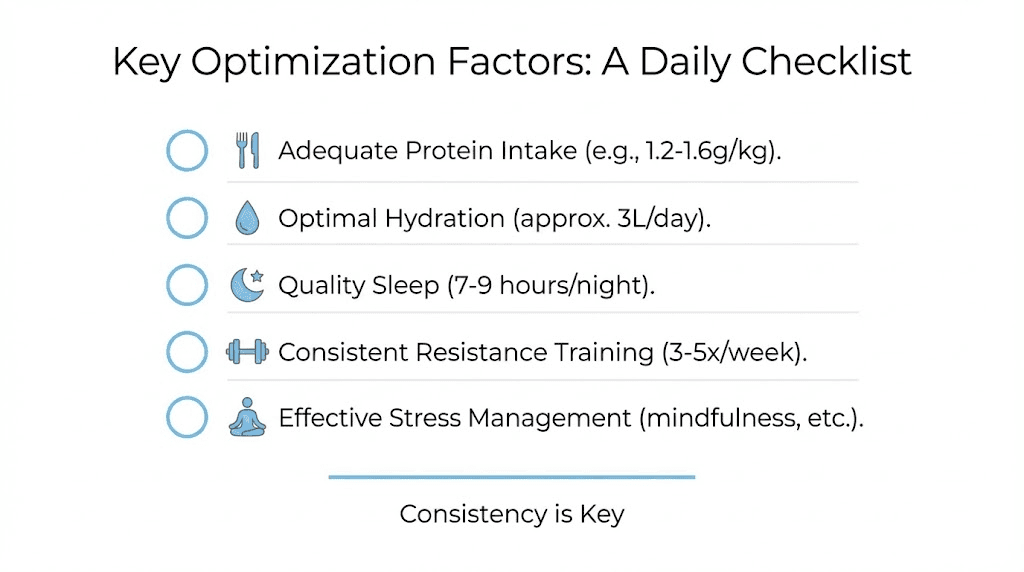 Key Optimization Factors: A Daily Checklist

Adequate Protein Intake (e.g., 1.2-1.6g/kg).

Optimal Hydration (approx. 3L/day).

Quality Sleep (7-9 hours/night).

Consistent Resistance Training (3-5x/week).

Effective Stress Management (mindfulness, etc.).

Consistency is Key